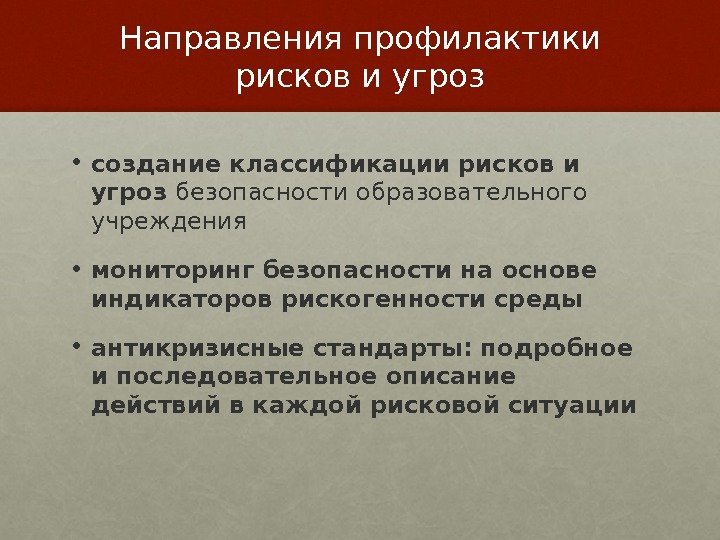 Направления профилактики рисков и угроз

• создание классификации рисков и угроз безопасности образовательного учреждения

• мониторинг безопасности на основе индикаторов рискогенности среды

• антикризисные стандарты: подробное и последовательное описание действий в каждой рисковой ситуации